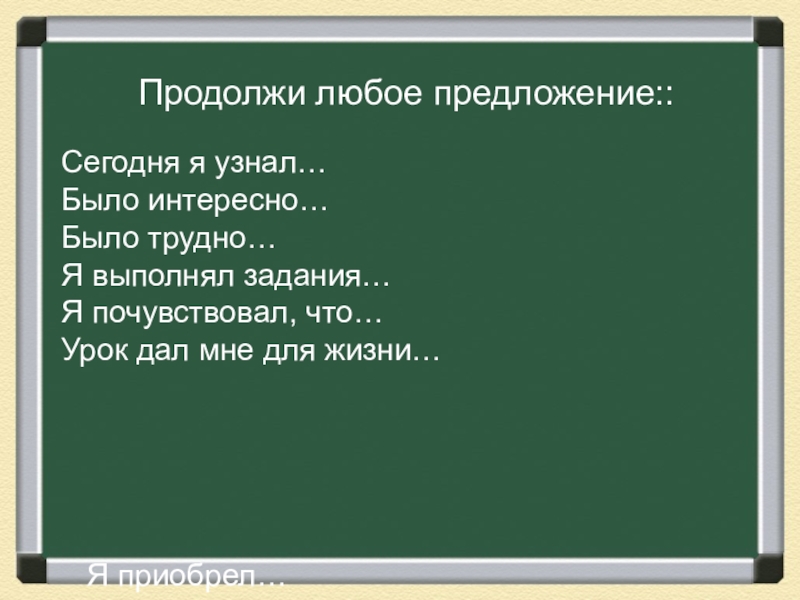 Продолжи любое предложение::

Сегодня я узнал…
Было интересно…
Было трудно…
Я выполнял задания…
Я почувствовал, что…
Урок дал мне для жизни…

Я приобрел…